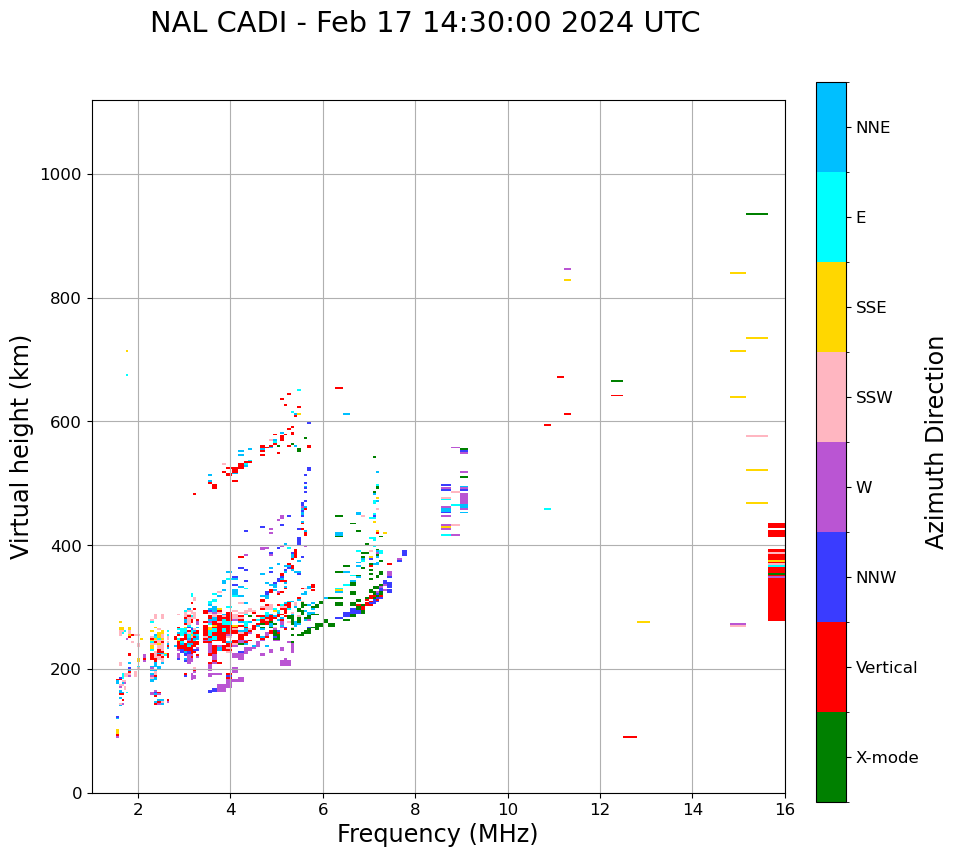 NAL CADI - Feb 17 14:30:00 2024 UTC

Virtual height (km)

1000
800
600
400
200
0

2
4
6
8
10
12
14
16

Frequency (MHz)

NNE
E
SSE
SSW
W
NNW
Vertical
X-mode

Azimuth Direction